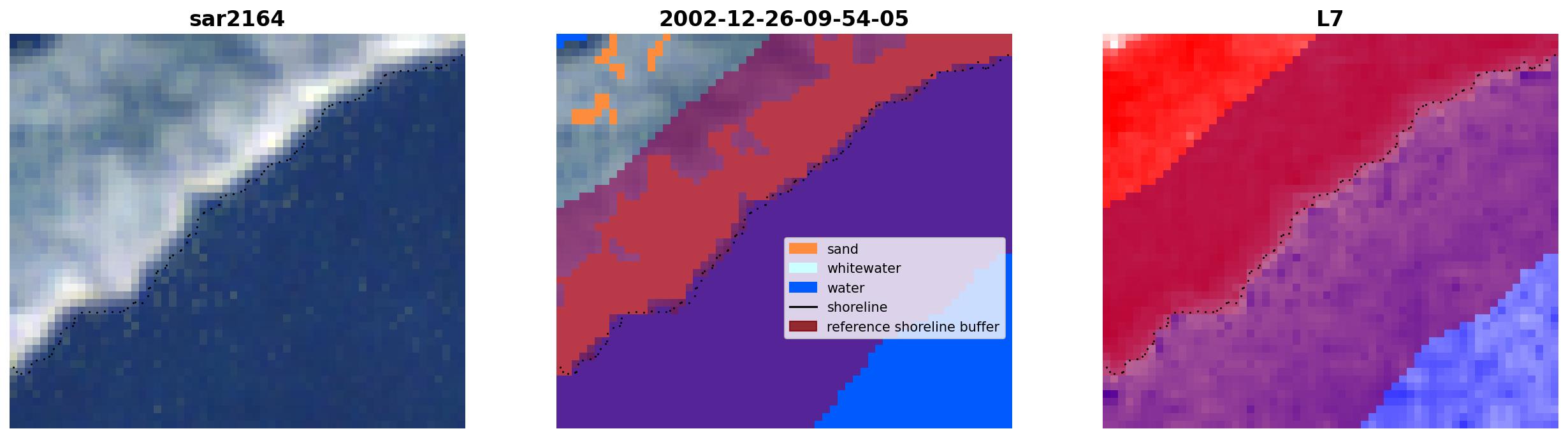 sar2164

2002-12-26-09-54-05

sand
whitewater
water
shoreline
reference shoreline buffer

L7